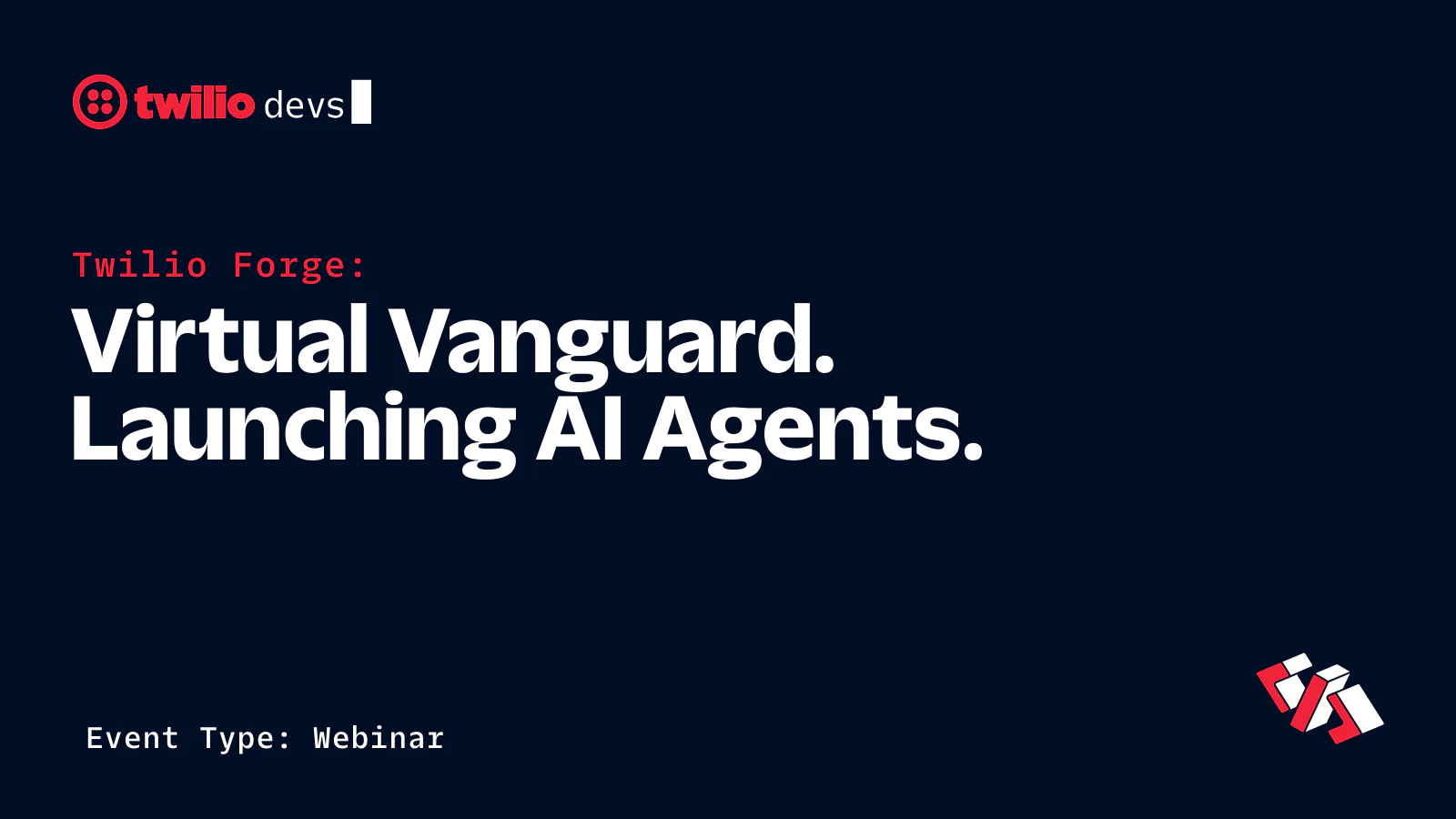 twilio devs

Twilio Forge:

Virtual Vanguard.
Launching AI Agents.

Event Type: Webinar